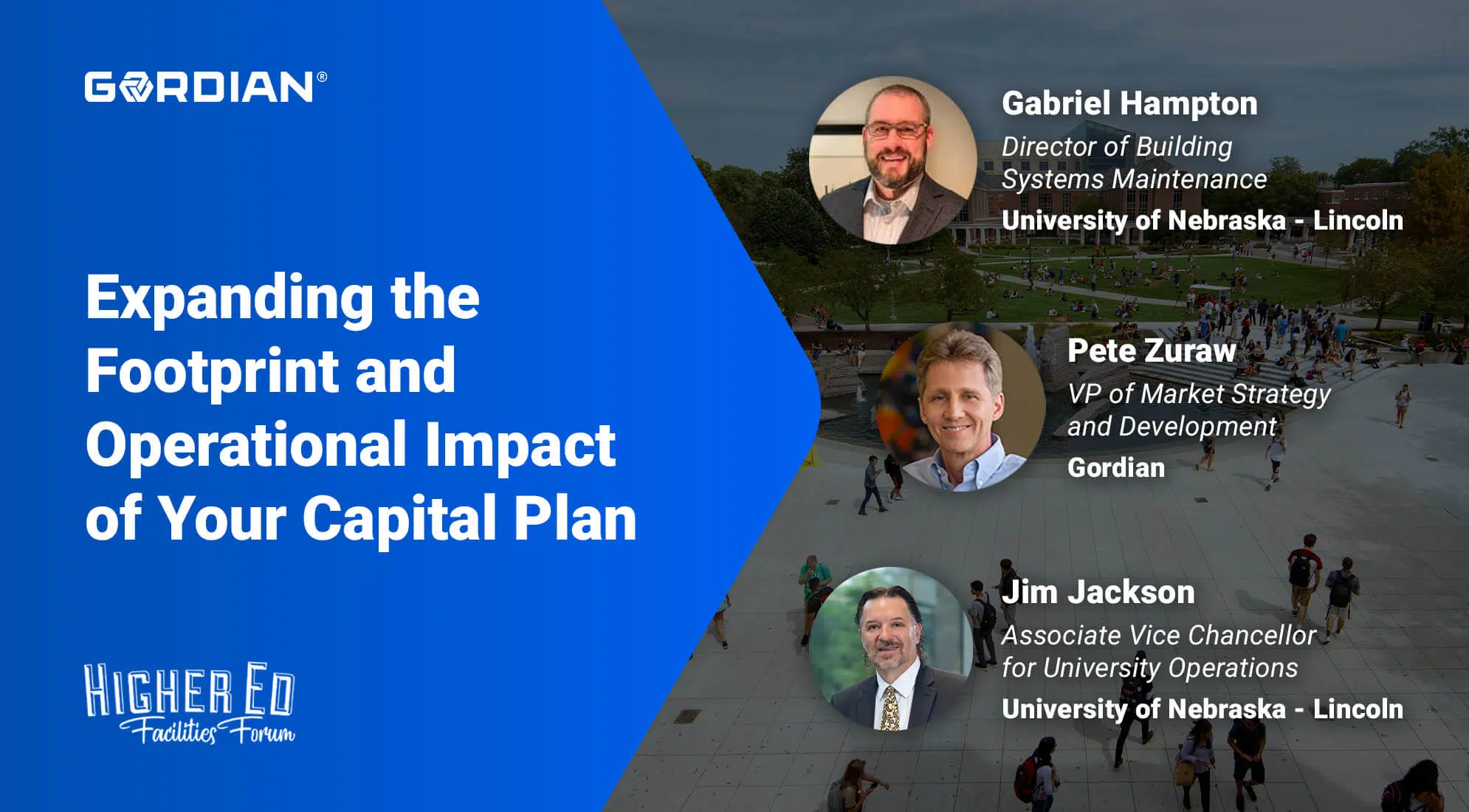 GORDIAN®

Expanding the Footprint and Operational Impact of Your Capital Plan

HIGHER ED Facilities Forum

Gabriel Hampton
Director of Building Systems Maintenance
University of Nebraska - Lincoln

Pete Zuraw
VP of Market Strategy and Development
Gordian

Jim Jackson
Associate Vice Chancellor for University Operations
University of Nebraska - Lincoln